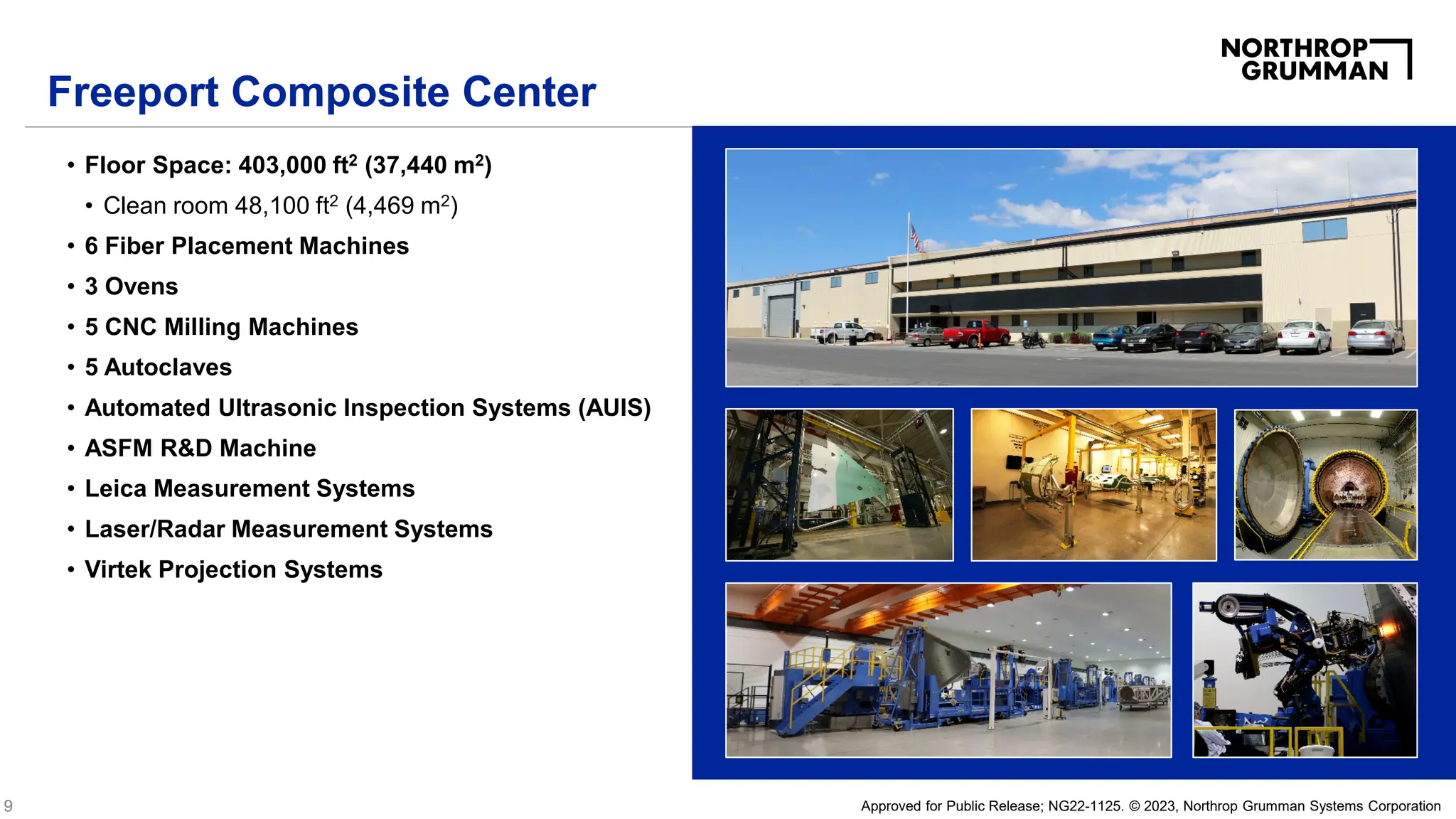 NORTHROP GRUMMAN

Freeport Composite Center

• Floor Space: 403,000 ft$^2$ (37,440 m$^2$)
  • Clean room 48,100 ft$^2$ (4,469 m$^2$)
• 6 Fiber Placement Machines
• 3 Ovens
• 5 CNC Milling Machines
• 5 Autoclaves
• Automated Ultrasonic Inspection Systems (AUIS)
• ASFM R&D Machine
• Leica Measurement Systems
• Laser/Radar Measurement Systems
• Virtek Projection Systems

9

Approved for Public Release; NG22-1125. © 2023, Northrop Grumman Systems Corporation